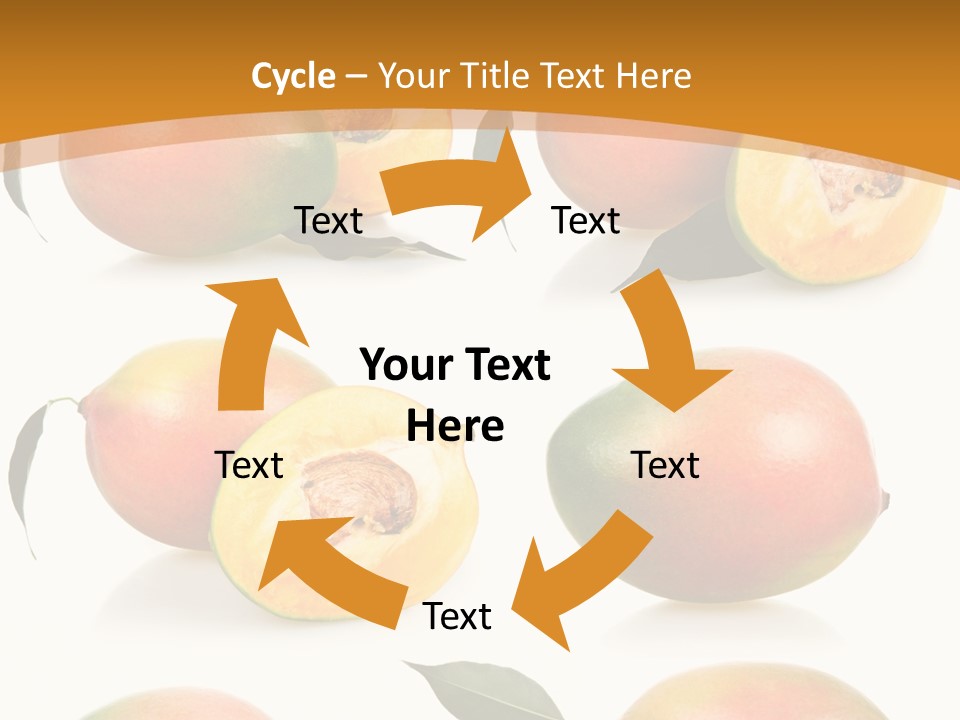 Cycle – Your Title Text Here

Text

Text

Your Text Here

Text

Text

Text